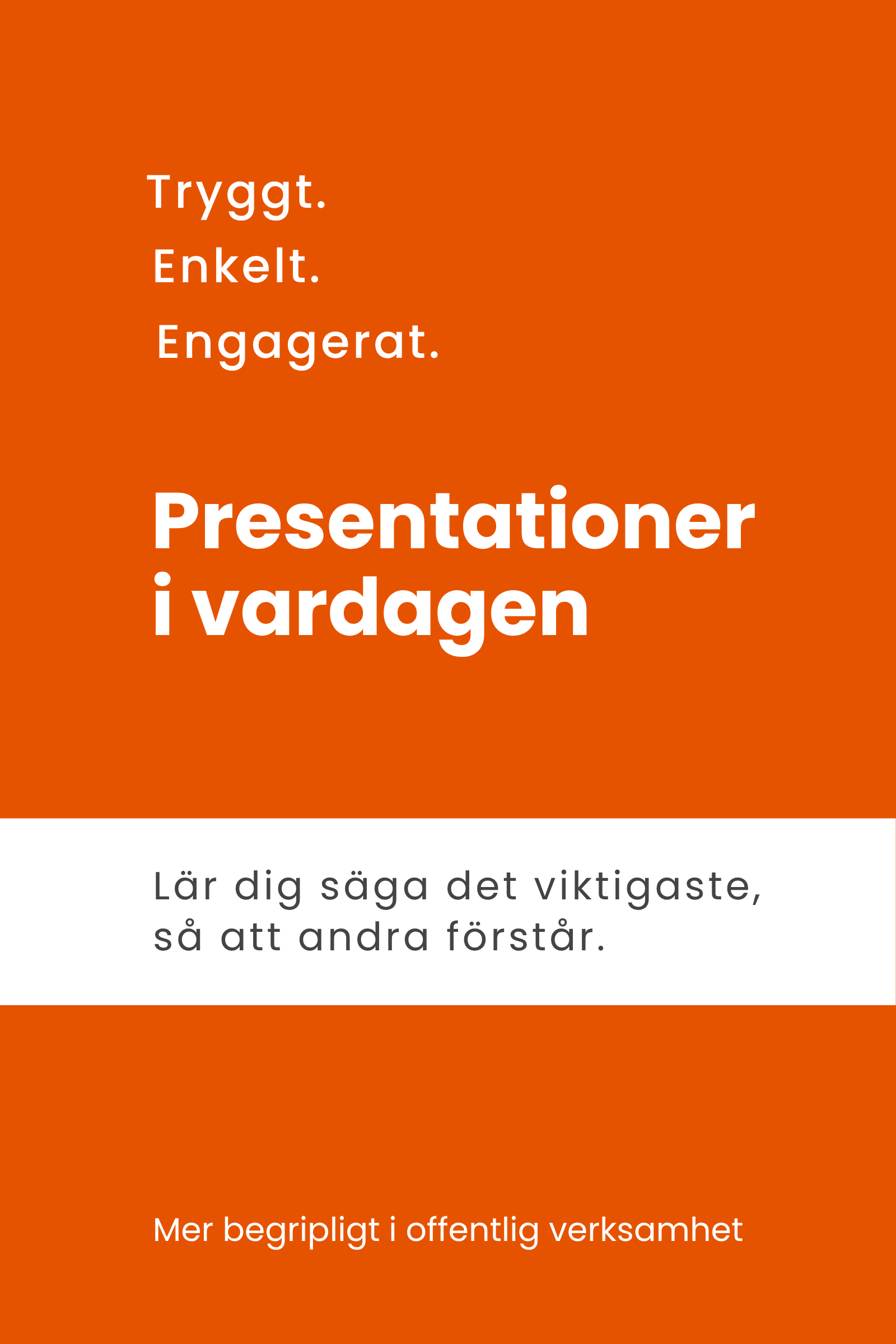 Tryggt.
Enkelt.
Engagerat.

Presentationer i vardagen

Lär dig säga det viktigaste, så att andra förstår.

Mer begripligt i offentlig verksamhet